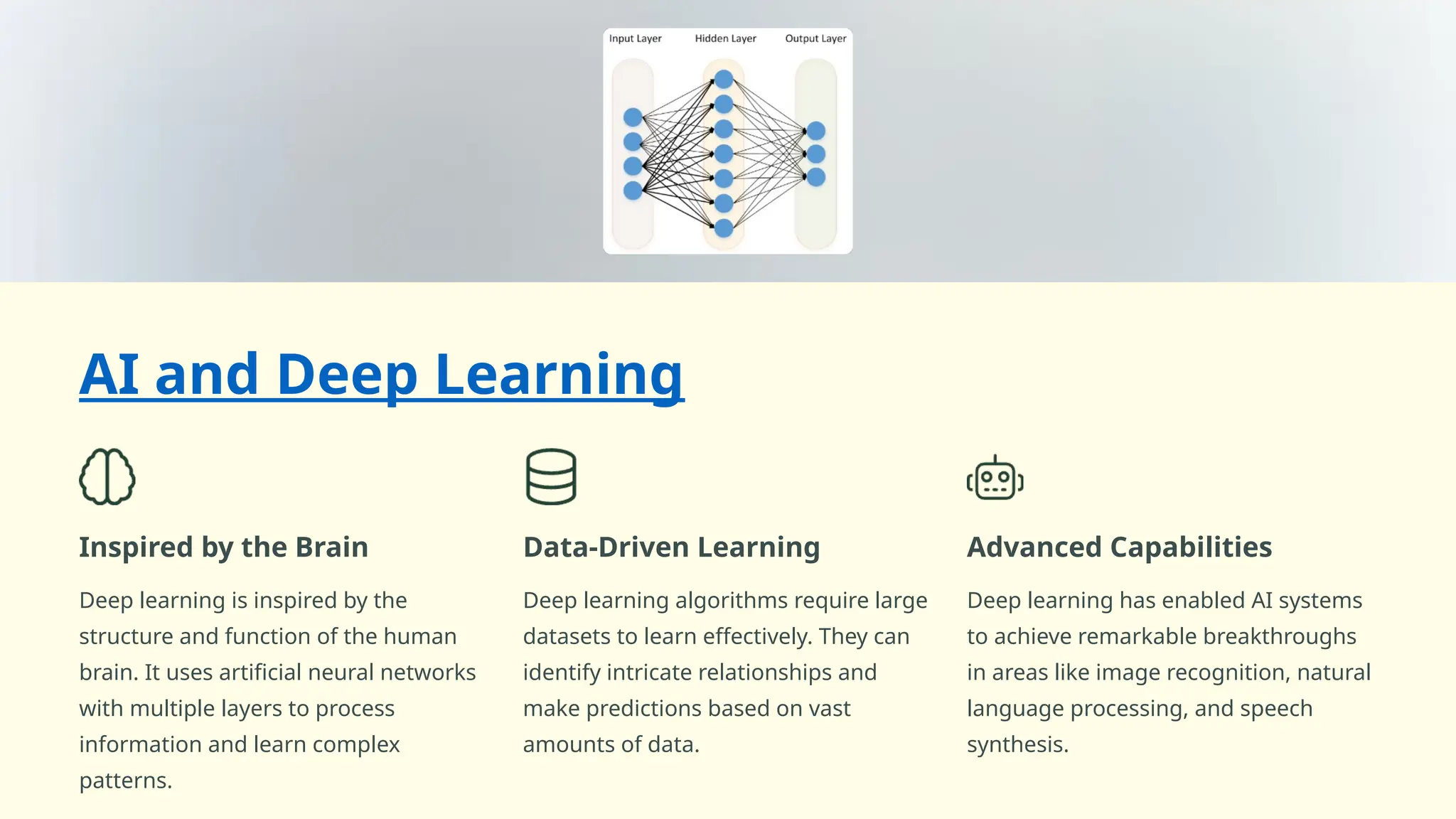 Input Layer
Hidden Layer
Output Layer

AI and Deep Learning

Inspired by the Brain

Deep learning is inspired by the structure and function of the human brain. It uses artificial neural networks with multiple layers to process information and learn complex patterns.

Data-Driven Learning

Deep learning algorithms require large datasets to learn effectively. They can identify intricate relationships and make predictions based on vast amounts of data.

Advanced Capabilities

Deep learning has enabled AI systems to achieve remarkable breakthroughs in areas like image recognition, natural language processing, and speech synthesis.